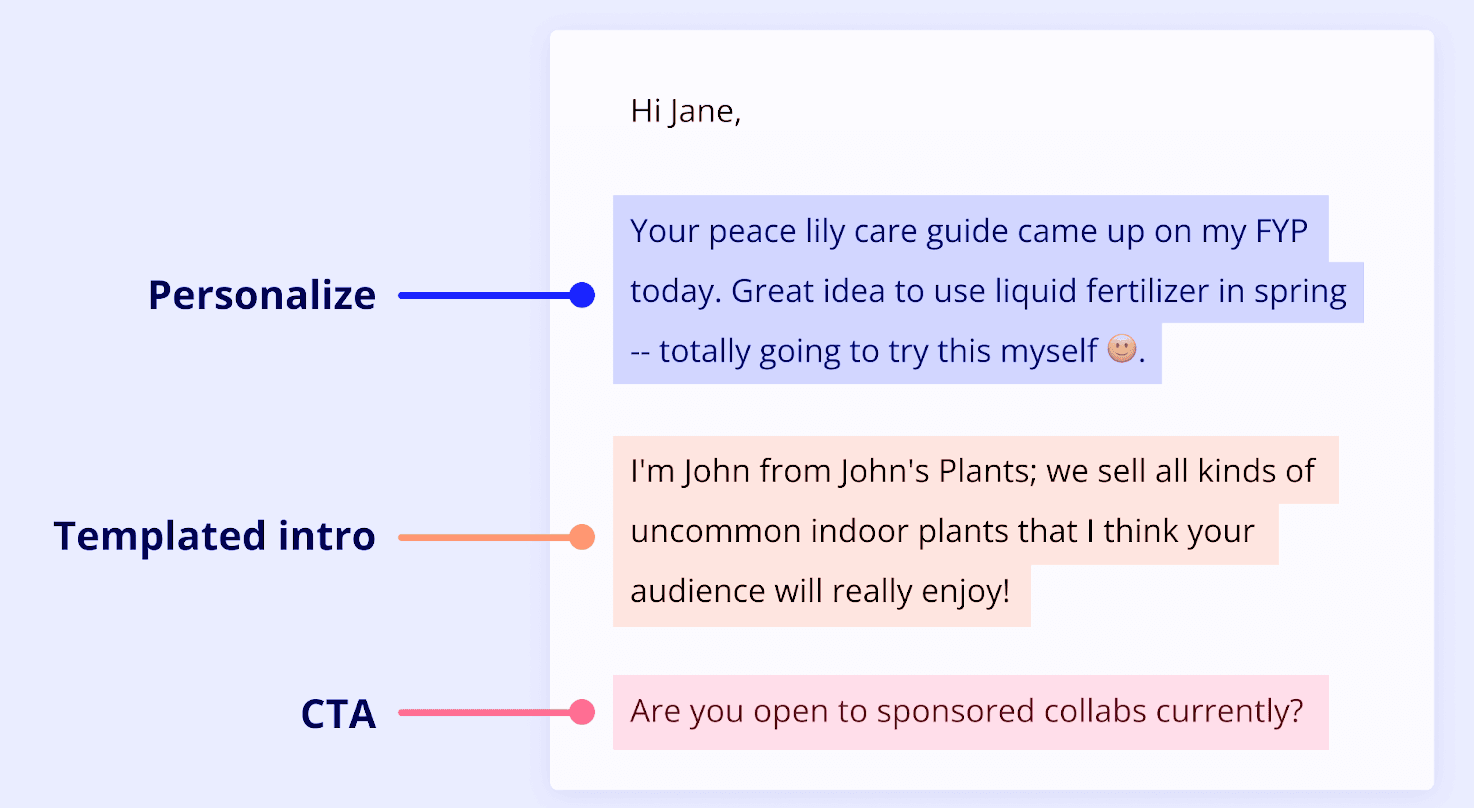 Hi Jane,

Personalize

Your peace lily care guide came up on my FYP today. Great idea to use liquid fertilizer in spring -- totally going to try this myself 🙂.

Templated intro

I'm John from John's Plants; we sell all kinds of uncommon indoor plants that I think your audience will really enjoy!

CTA

Are you open to sponsored collabs currently?